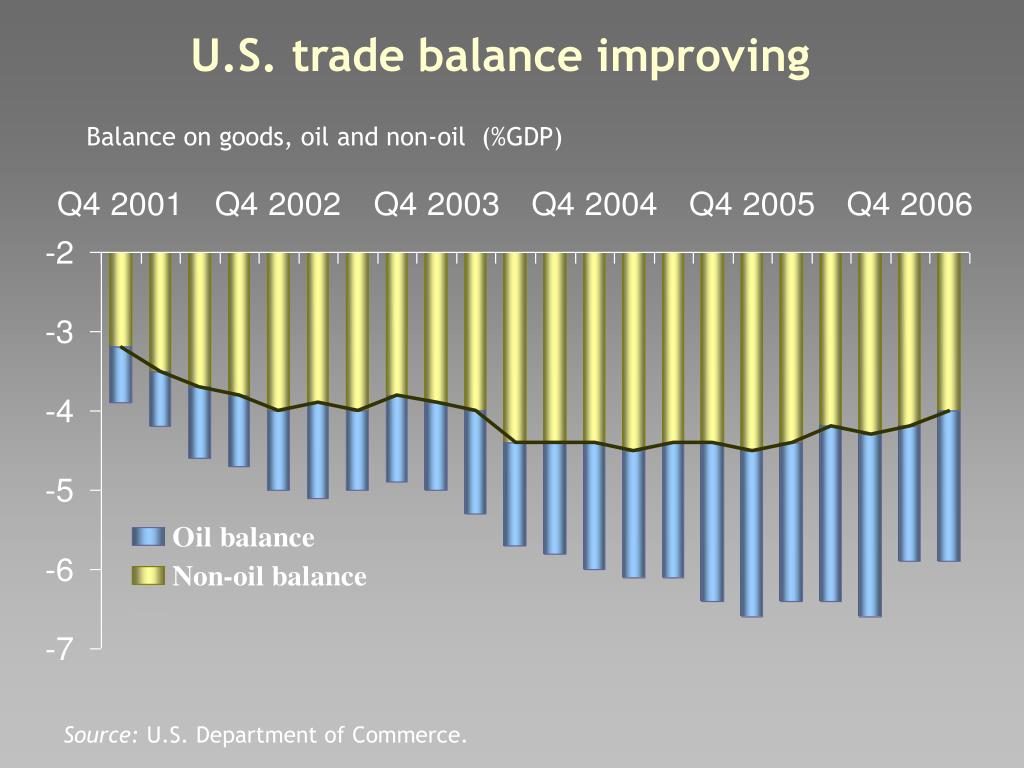 U.S. trade balance improving

Balance on goods, oil and non-oil (%GDP)

Q4 2001 Q4 2002 Q4 2003 Q4 2004 Q4 2005 Q4 2006

-2
-3
-4
-5
-6
-7

Oil balance
Non-oil balance

Source: U.S. Department of Commerce.